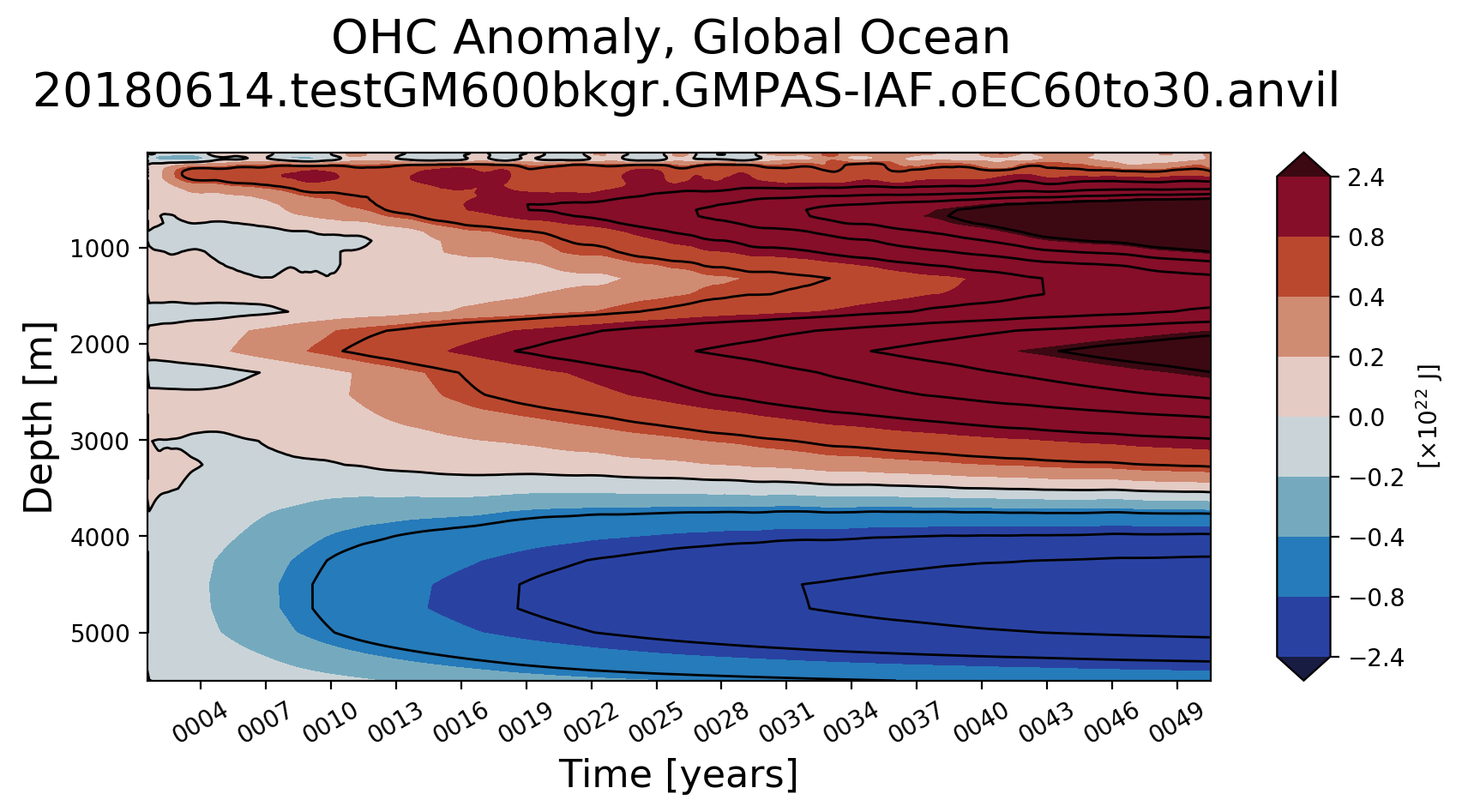 OHC Anomaly, Global Ocean
20180614.testGM600bkgr.GMPAS-IAF.oEC60to30.anvil

Depth [m]
1000
2000
3000
4000
5000

0004 0007 0010 0013 0016 0019 0022 0025 0028 0031 0034 0037 0040 0043 0046 0049
Time [years]

2.4
0.8
0.4
0.2
0.0
−0.2
−0.4
−0.8
−2.4
[$\times 10^{22}$ J]